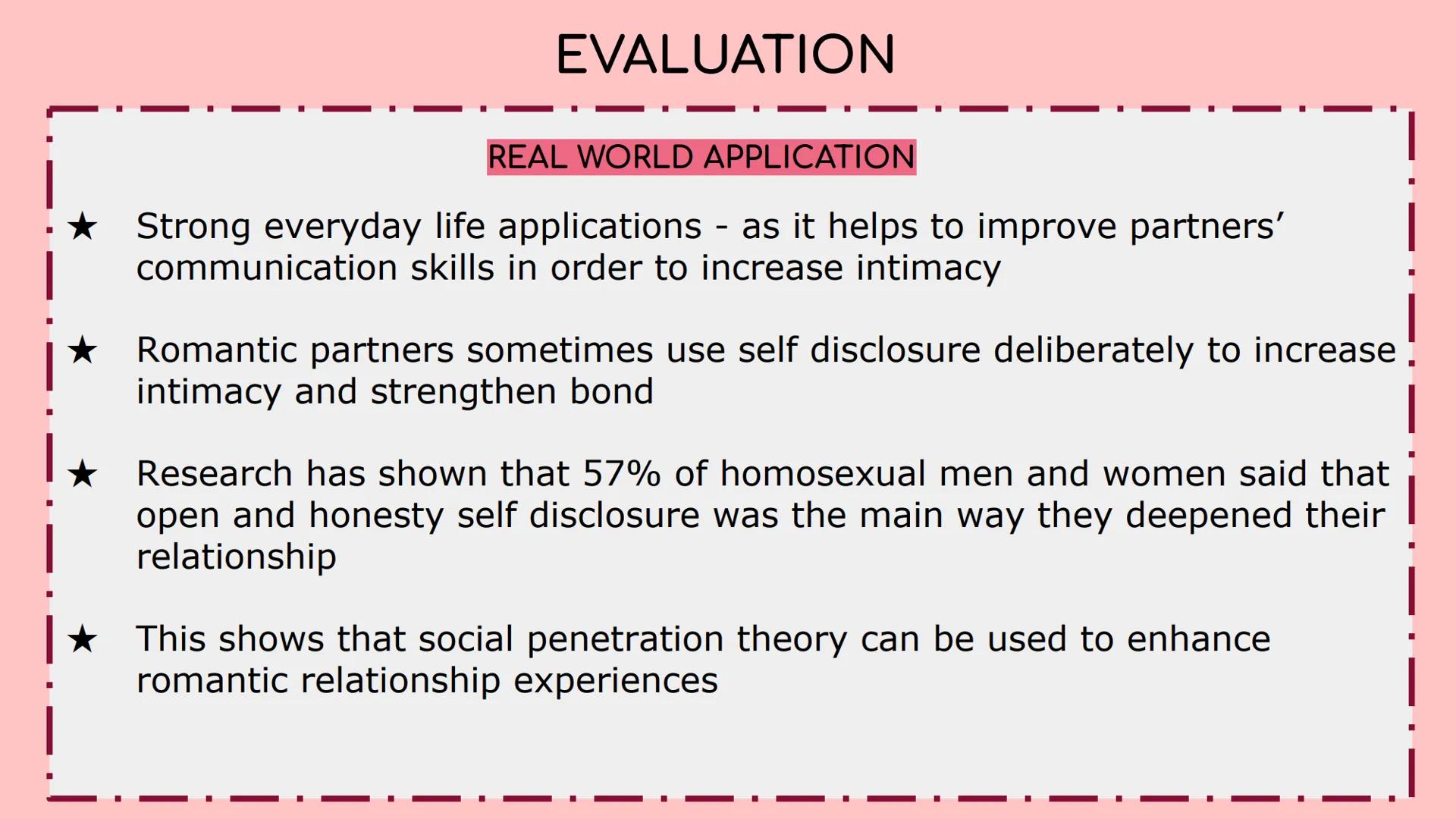 EVALUATION

REAL WORLD APPLICATION

★ Strong everyday life applications - as it helps to improve partners' communication skills in order to increase intimacy

★ Romantic partners sometimes use self disclosure deliberately to increase intimacy and strengthen bond

★ Research has shown that 57% of homosexual men and women said that open and honesty self disclosure was the main way they deepened their relationship

★ This shows that social penetration theory can be used to enhance romantic relationship experiences